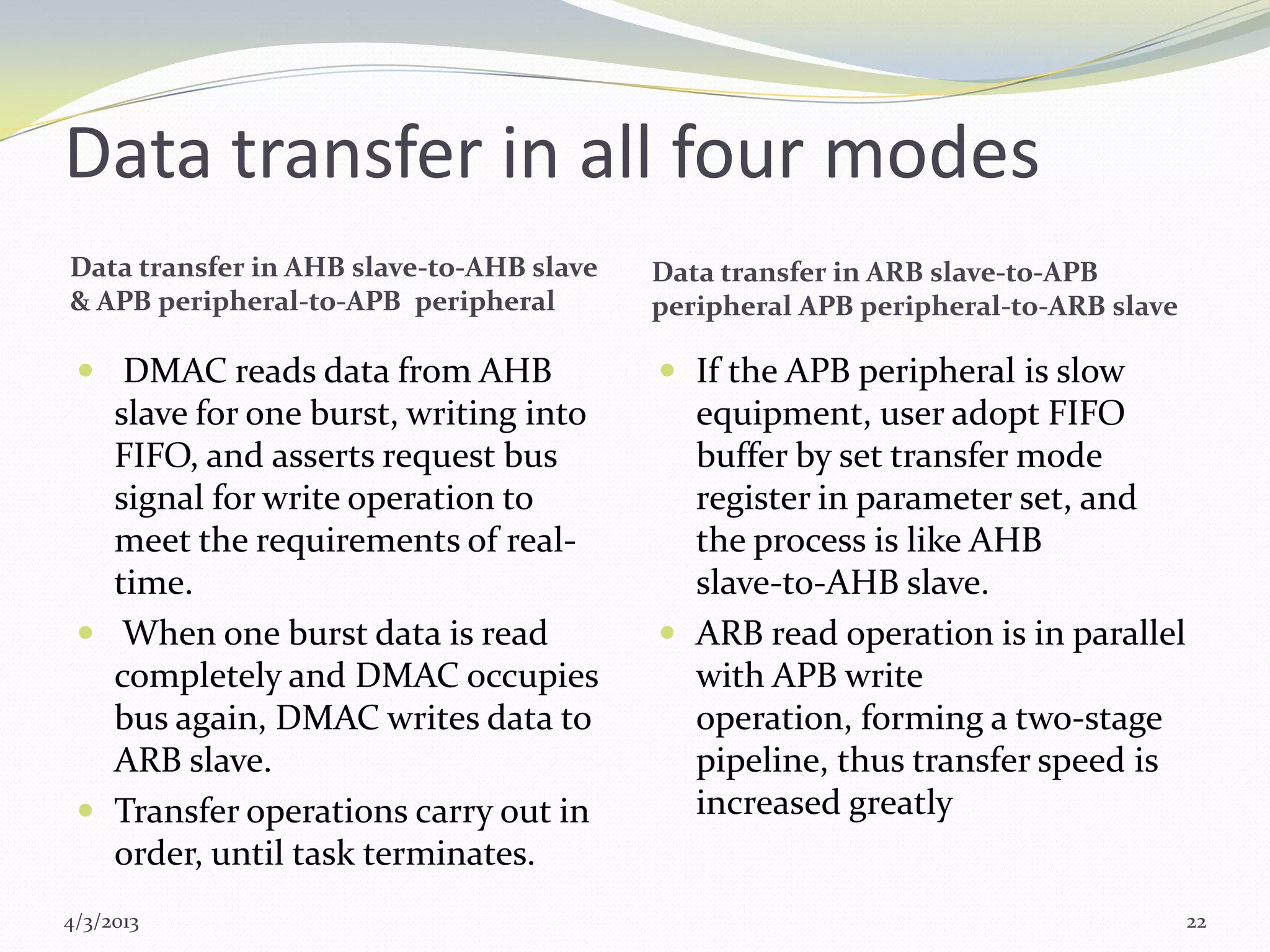 Data transfer in all four modes

Data transfer in AHB slave-to-AHB slave & APB peripheral-to-APB peripheral

- DMAC reads data from AHB slave for one burst, writing into FIFO, and asserts request bus signal for write operation to meet the requirements of real-time.
- When one burst data is read completely and DMAC occupies bus again, DMAC writes data to ARB slave.
- Transfer operations carry out in order, until task terminates.

Data transfer in ARB slave-to-APB peripheral APB peripheral-to-ARB slave

- If the APB peripheral is slow equipment, user adopt FIFO buffer by set transfer mode register in parameter set, and the process is like AHB slave-to-AHB slave.
- ARB read operation is in parallel with APB write operation, forming a two-stage pipeline, thus transfer speed is increased greatly

4/3/2013

22